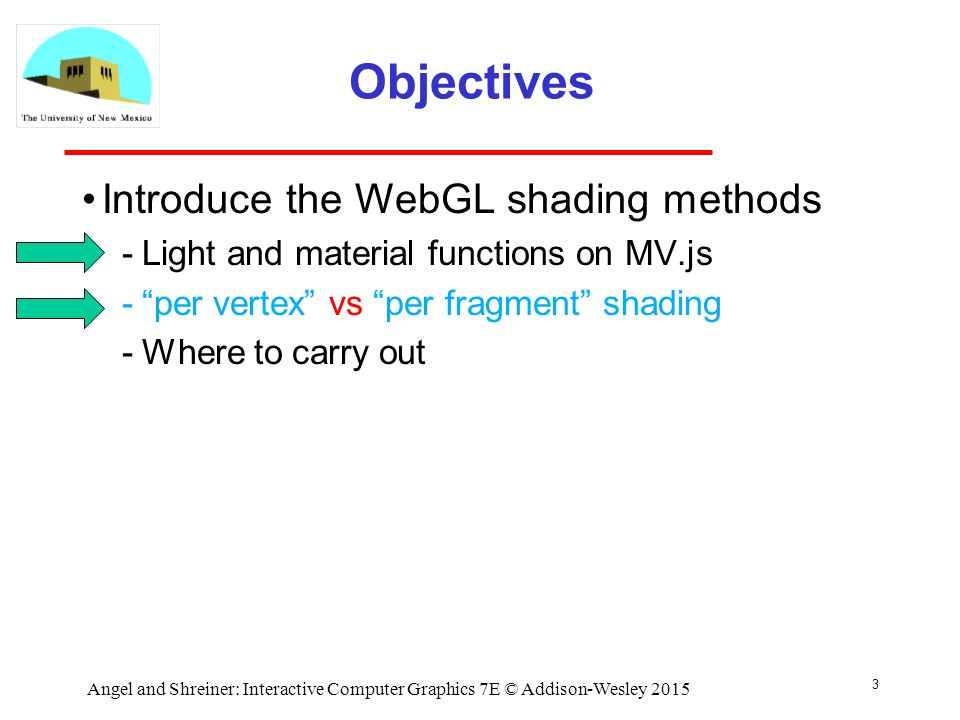 The University of New Mexico

Objectives

• Introduce the WebGL shading methods

- Light and material functions on MV.js

- “per vertex” vs “per fragment” shading

- Where to carry out

Angel and Shreiner: Interactive Computer Graphics 7E © Addison-Wesley 2015

3